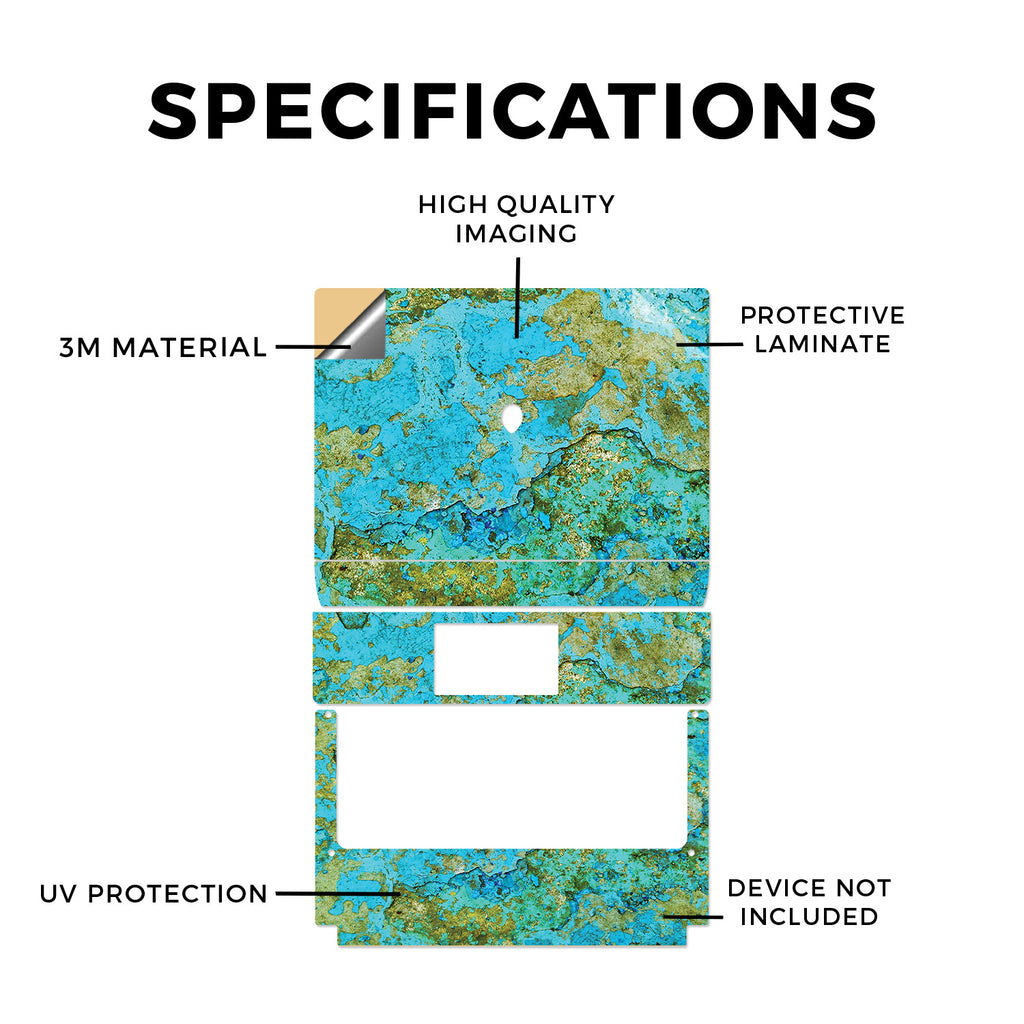 SPECIFICATIONS

HIGH QUALITY IMAGING

3M MATERIAL

PROTECTIVE LAMINATE

UV PROTECTION

DEVICE NOT INCLUDED